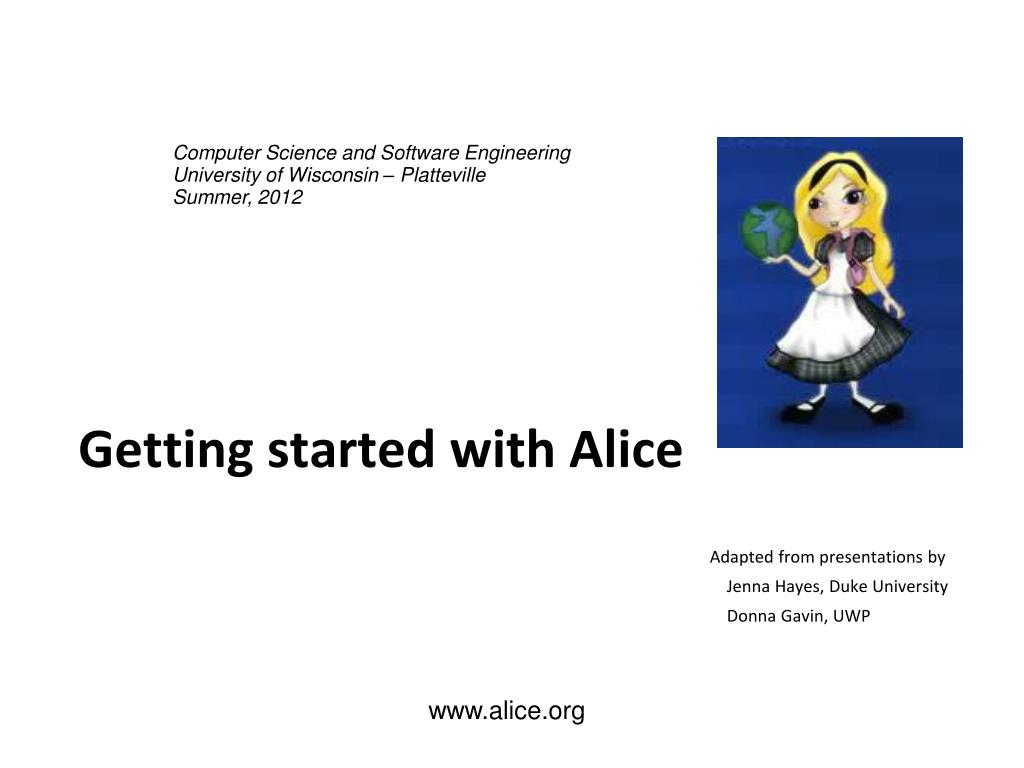 Computer Science and Software Engineering
University of Wisconsin – Platteville
Summer, 2012

Getting started with Alice

Adapted from presentations by
Jenna Hayes, Duke University
Donna Gavin, UWP

www.alice.org